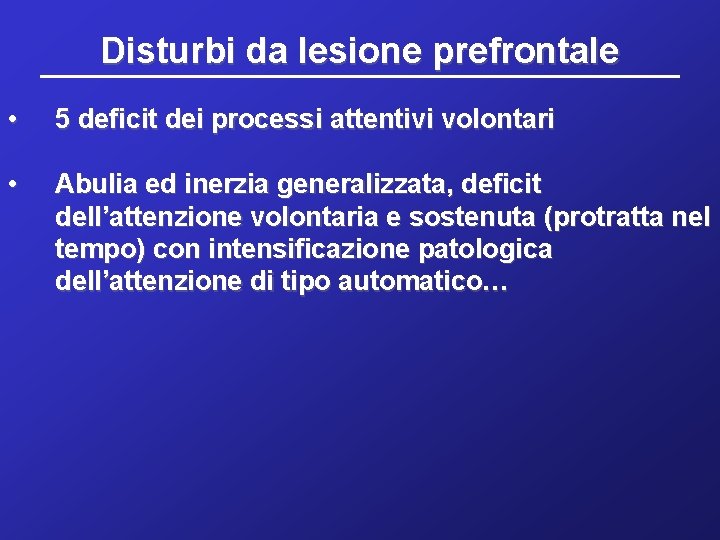 Disturbi da lesione prefrontale

• 5 deficit dei processi attentivi volontari

• Abulia ed inerzia generalizzata, deficit dell’attenzione volontaria e sostenuta (protratta nel tempo) con intensificazione patologica dell’attenzione di tipo automatico…